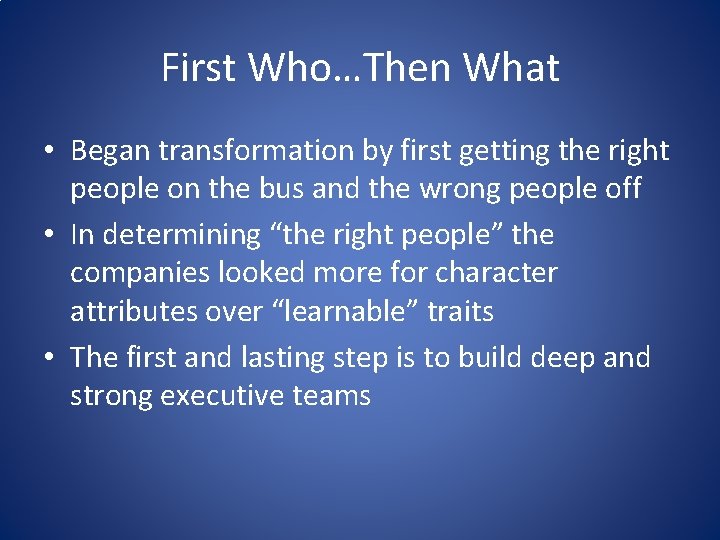 First Who…Then What

• Began transformation by first getting the right people on the bus and the wrong people off
• In determining “the right people” the companies looked more for character attributes over “learnable” traits
• The first and lasting step is to build deep and strong executive teams